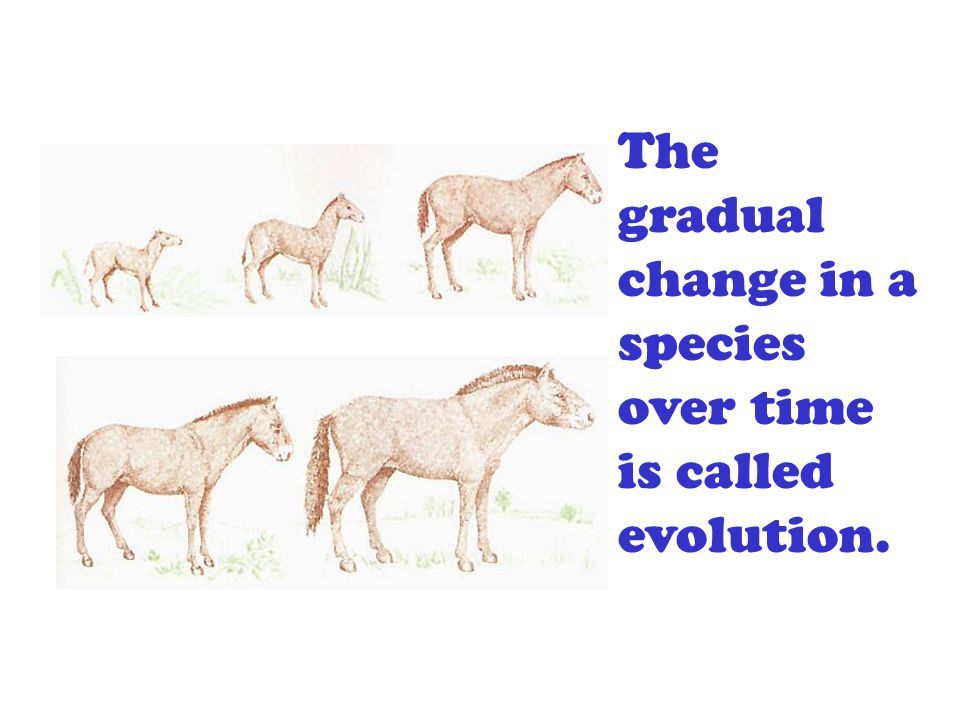 The gradual change in a species over time is called evolution.